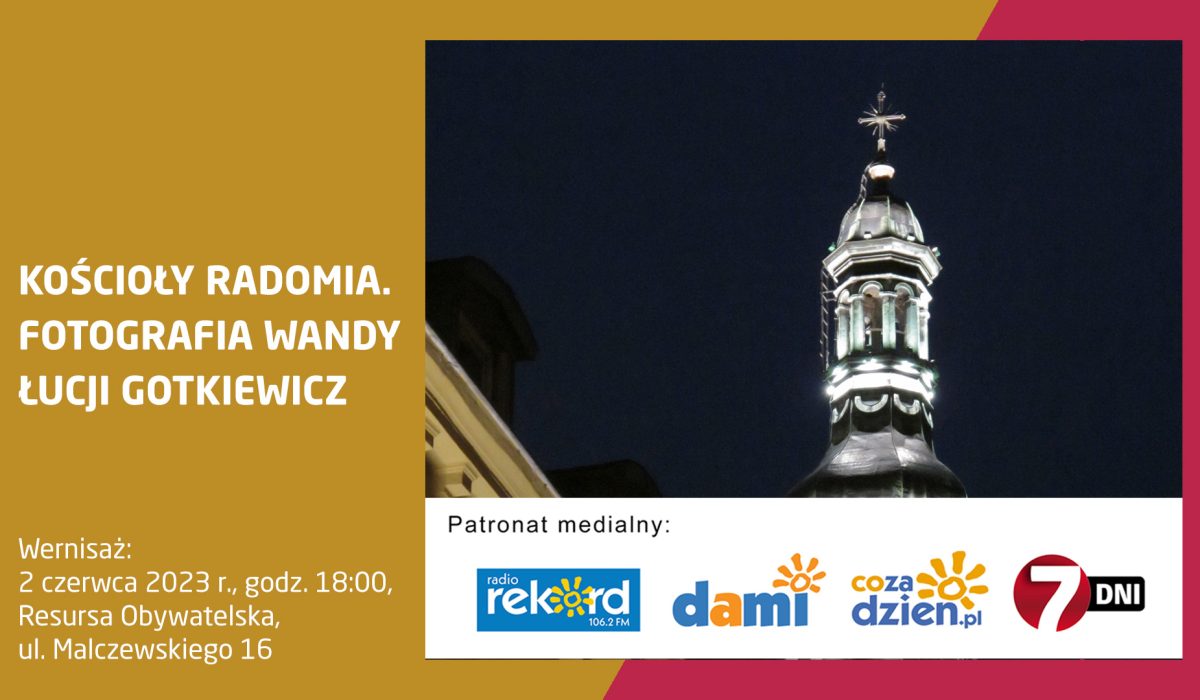 KOŚCIOŁY RADOMIA. FOTOGRAFIA WANDY ŁUCJI GOTKIEWICZ

Wernisaż:
2 czerwca 2023 r., godz. 18:00,
Resursa Obywatelska,
ul. Malczewskiego 16

Patronat medialny:

radio rekord 106.2 FM

dami

coza dzien.pl

7 DNI